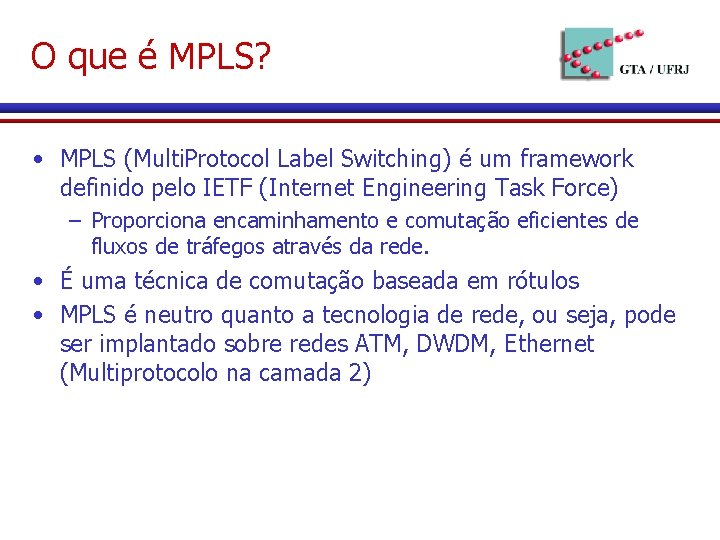 O que é MPLS?

GTA / UFRJ

• MPLS (MultiProtocol Label Switching) é um framework definido pelo IETF (Internet Engineering Task Force)

– Proporciona encaminhamento e comutação eficientes de fluxos de tráfegos através da rede.

• É uma técnica de comutação baseada em rótulos

• MPLS é neutro quanto a tecnologia de rede, ou seja, pode ser implantado sobre redes ATM, DWDM, Ethernet (Multiprotocolo na camada 2)